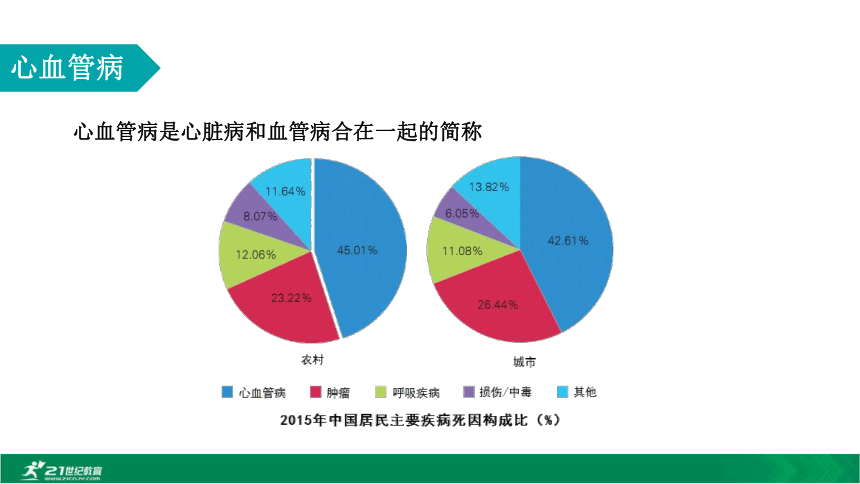 心血管病

心血管病是心脏病和血管病合在一起的简称

11.64%
8.07%
12.06%
23.22%
45.01%
农村

13.82%
6.05%
11.08%
26.44%
42.61%
城市

心血管病 肿瘤 呼吸疾病 损伤/中毒 其他

2015年中国居民主要疾病死因构成比（%）

21世纪教育